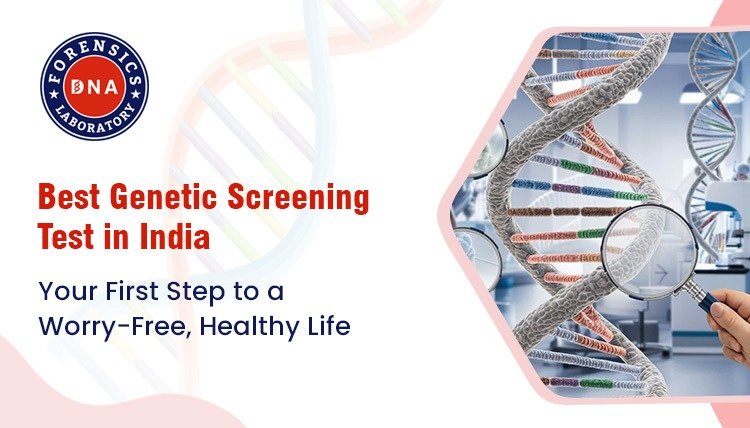 FORENSICS
DNA
LABORATORY

Best Genetic Screening Test in India

Your First Step to a Worry-Free, Healthy Life